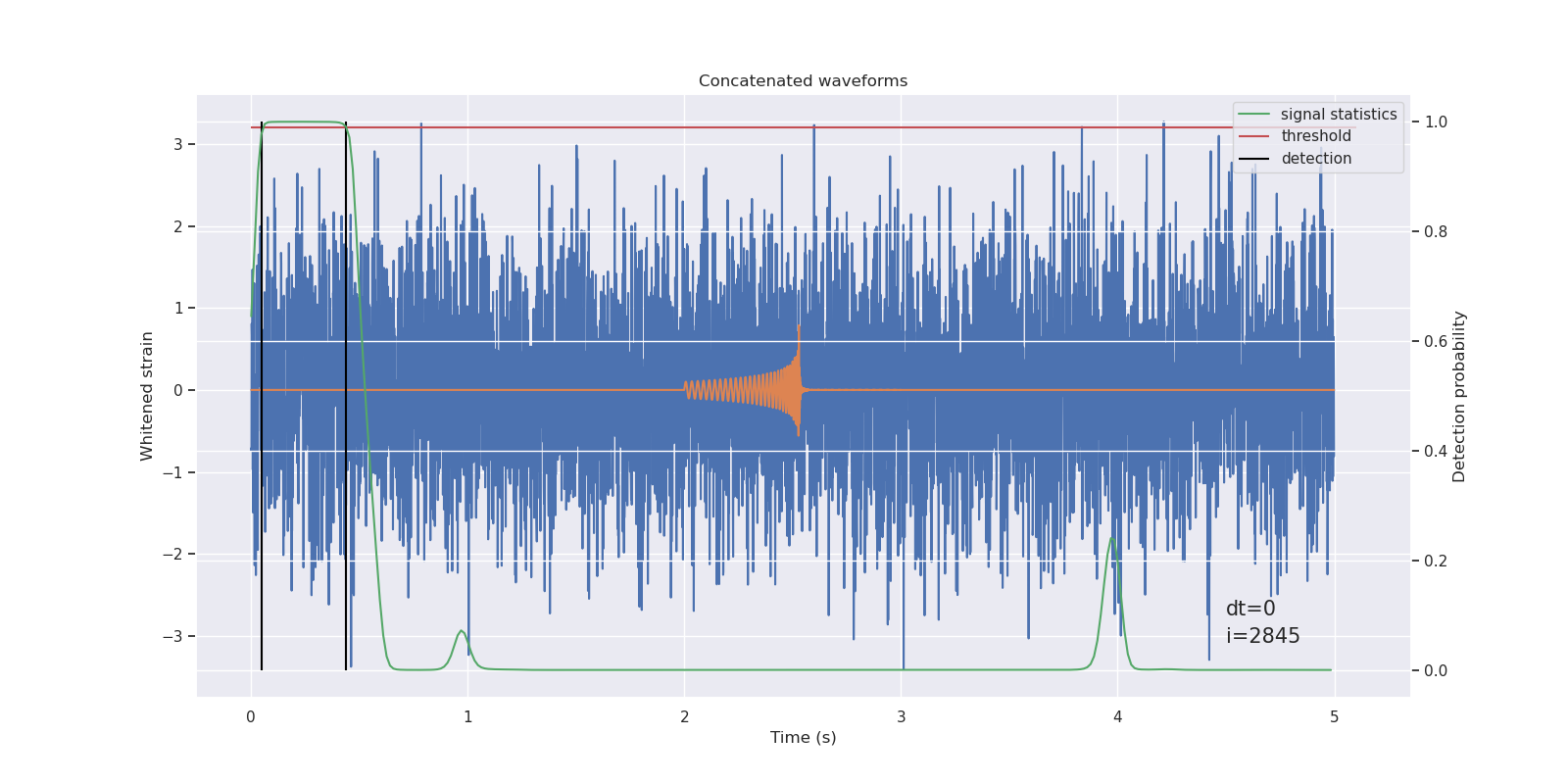 Concatenated waveforms

signal statistics
threshold
detection

Whitened strain
3
2
1
0
−1
−2
−3

Detection probability
1.0
0.8
0.6
0.4
0.2
0.0

dt=0
i=2845

0
1
2
3
4
5
Time (s)